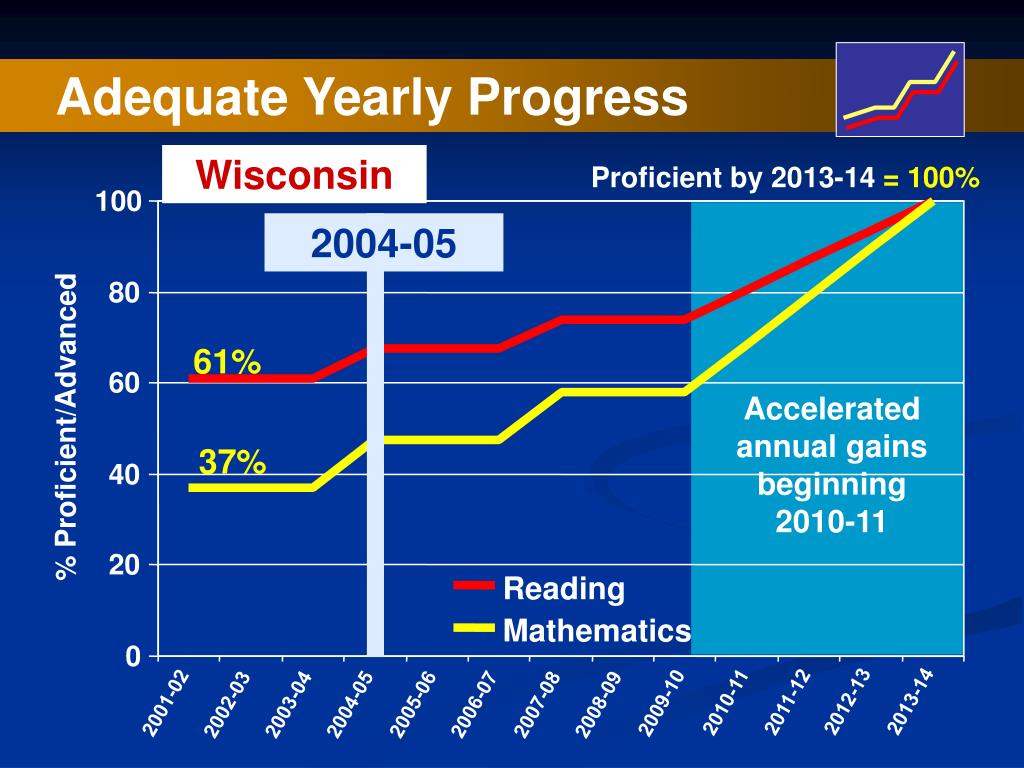 Adequate Yearly Progress

Wisconsin

Proficient by 2013-14 = 100%

2004-05

% Proficient/Advanced

100
80
60
40
20
0

61%

37%

Accelerated annual gains beginning 2010-11

Reading
Mathematics

2001-02
2002-03
2003-04
2004-05
2005-06
2006-07
2007-08
2008-09
2009-10
2010-11
2011-12
2012-13
2013-14